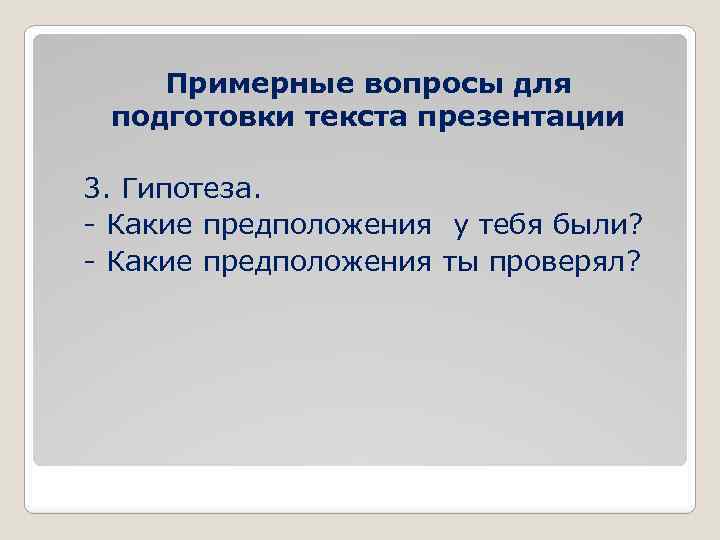 Примерные вопросы для подготовки текста презентации

3. Гипотеза.
- Какие предположения у тебя были?
- Какие предположения ты проверял?